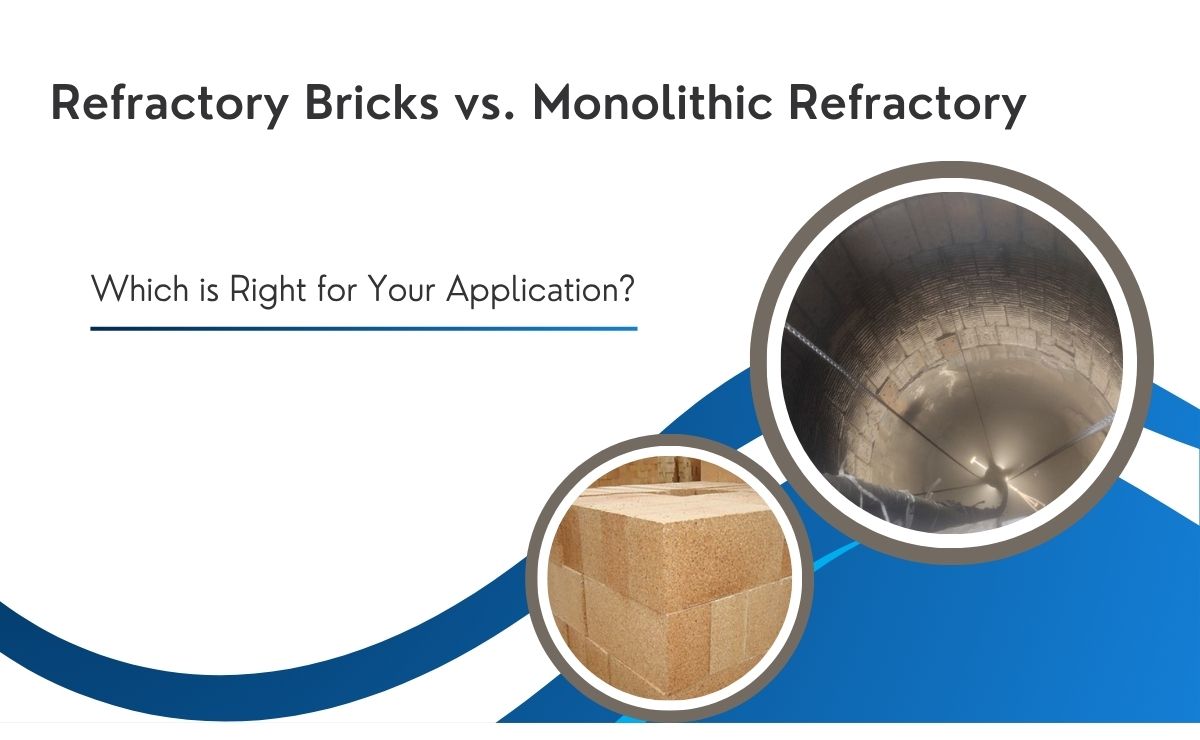 Refractory Bricks vs. Monolithic Refractory

Which is Right for Your Application?